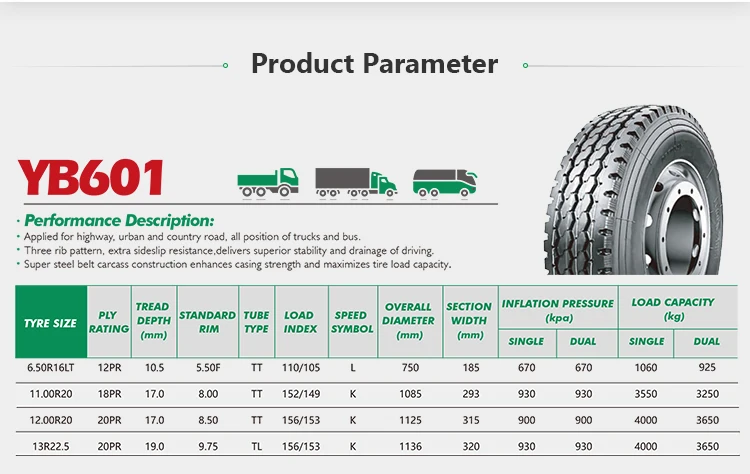 Product Parameter

YB601

· Performance Description:

• Applied for highway, urban and country road, all position of trucks and bus.
• Three rib pattern, extra sideslip resistance,delivers superior stability and drainage of driving.
• Super steel belt carcass construction enhances casing strength and maximizes tire load capacity.

| TYRE SIZE | PLY RATING | TREAD DEPTH (mm) | STANDARD RIM | TUBE TYPE | LOAD INDEX | SPEED SYMBOL | OVERALL DIAMETER (mm) | SECTION WIDTH (mm) | INFLATION PRESSURE (kpa) SINGLE | INFLATION PRESSURE (kpa) DUAL | LOAD CAPACITY (kg) SINGLE | LOAD CAPACITY (kg) DUAL |
|---|---|---|---|---|---|---|---|---|---|---|---|---|
| 6.50R16LT | 12PR | 10.5 | 5.50F | TT | 110/105 | L | 750 | 185 | 670 | 670 | 1060 | 925 |
| 11.00R20 | 18PR | 17.0 | 8.00 | TT | 152/149 | K | 1085 | 293 | 930 | 930 | 3550 | 3250 |
| 12.00R20 | 20PR | 17.0 | 8.50 | TT | 156/153 | K | 1125 | 315 | 900 | 900 | 4000 | 3650 |
| 13R22.5 | 20PR | 19.0 | 9.75 | TL | 156/153 | K | 1136 | 320 | 930 | 930 | 4000 | 3650 |